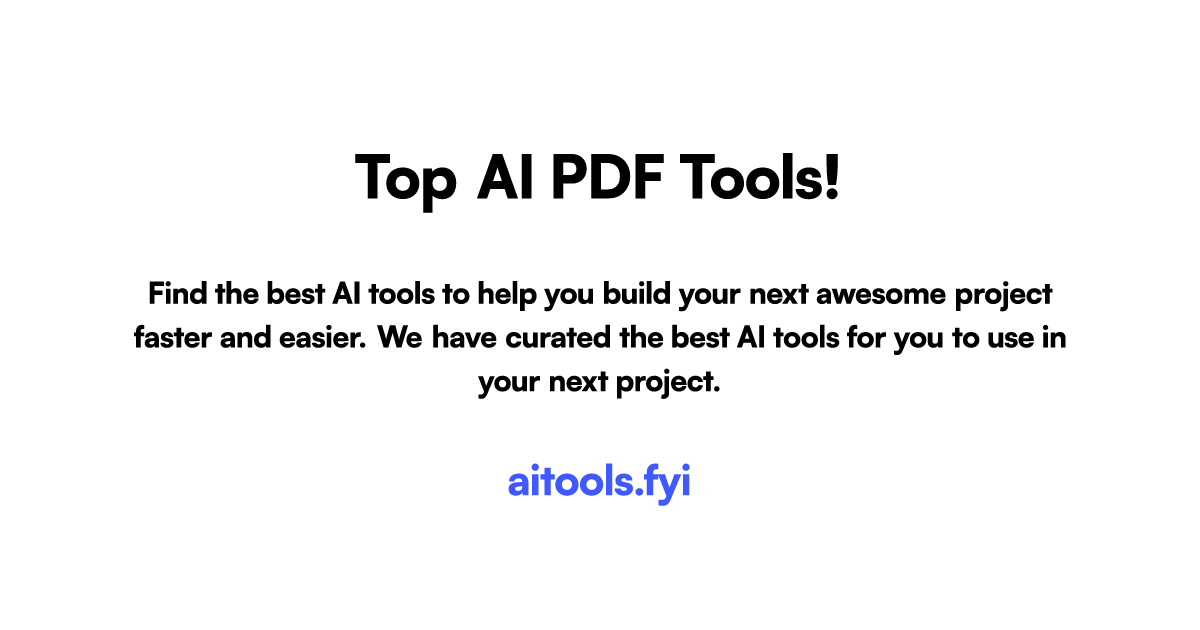 Top AI PDF Tools!

Find the best AI tools to help you build your next awesome project faster and easier. We have curated the best AI tools for you to use in your next project.

aitools.fyi